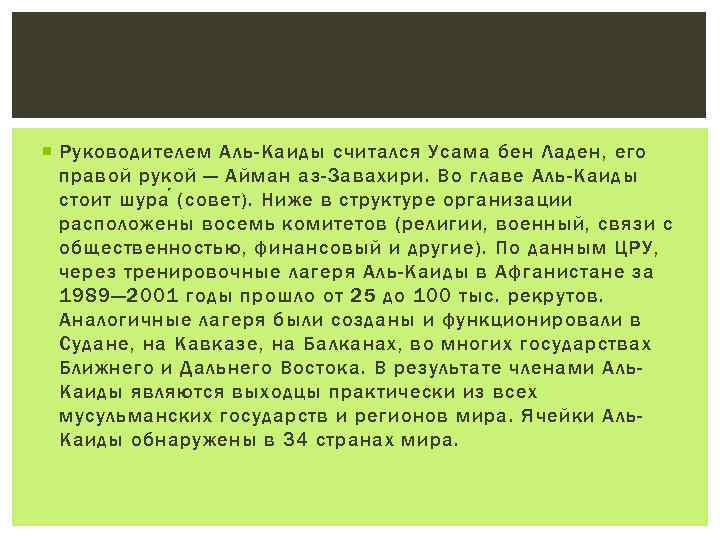 Руководителем Аль-Каиды считался Усама бен Ладен, его правой рукой — Айман аз-Завахири. Во главе Аль-Каиды стоит шура́ (совет). Ниже в структуре организации расположены восемь комитетов (религии, военный, связи с общественностью, финансовый и другие). По данным ЦРУ, через тренировочные лагеря Аль-Каиды в Афганистане за 1989—2001 годы прошло от 25 до 100 тыс. рекрутов. Аналогичные лагеря были созданы и функционировали в Судане, на Кавказе, на Балканах, во многих государствах Ближнего и Дальнего Востока. В результате членами Аль-Каиды являются выходцы практически из всех мусульманских государств и регионов мира. Ячейки Аль-Каиды обнаружены в 34 странах мира.